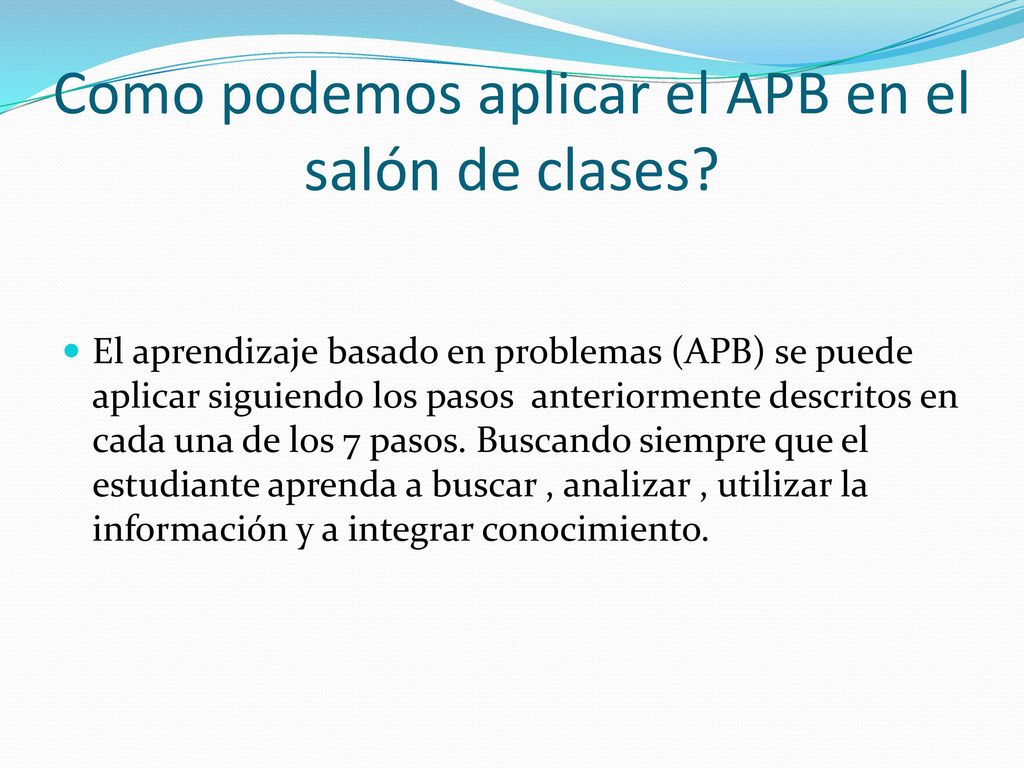 Como podemos aplicar el APB en el salón de clases?

El aprendizaje basado en problemas (APB) se puede aplicar siguiendo los pasos anteriormente descritos en cada una de los 7 pasos. Buscando siempre que el estudiante aprenda a buscar , analizar , utilizar la información y a integrar conocimiento.